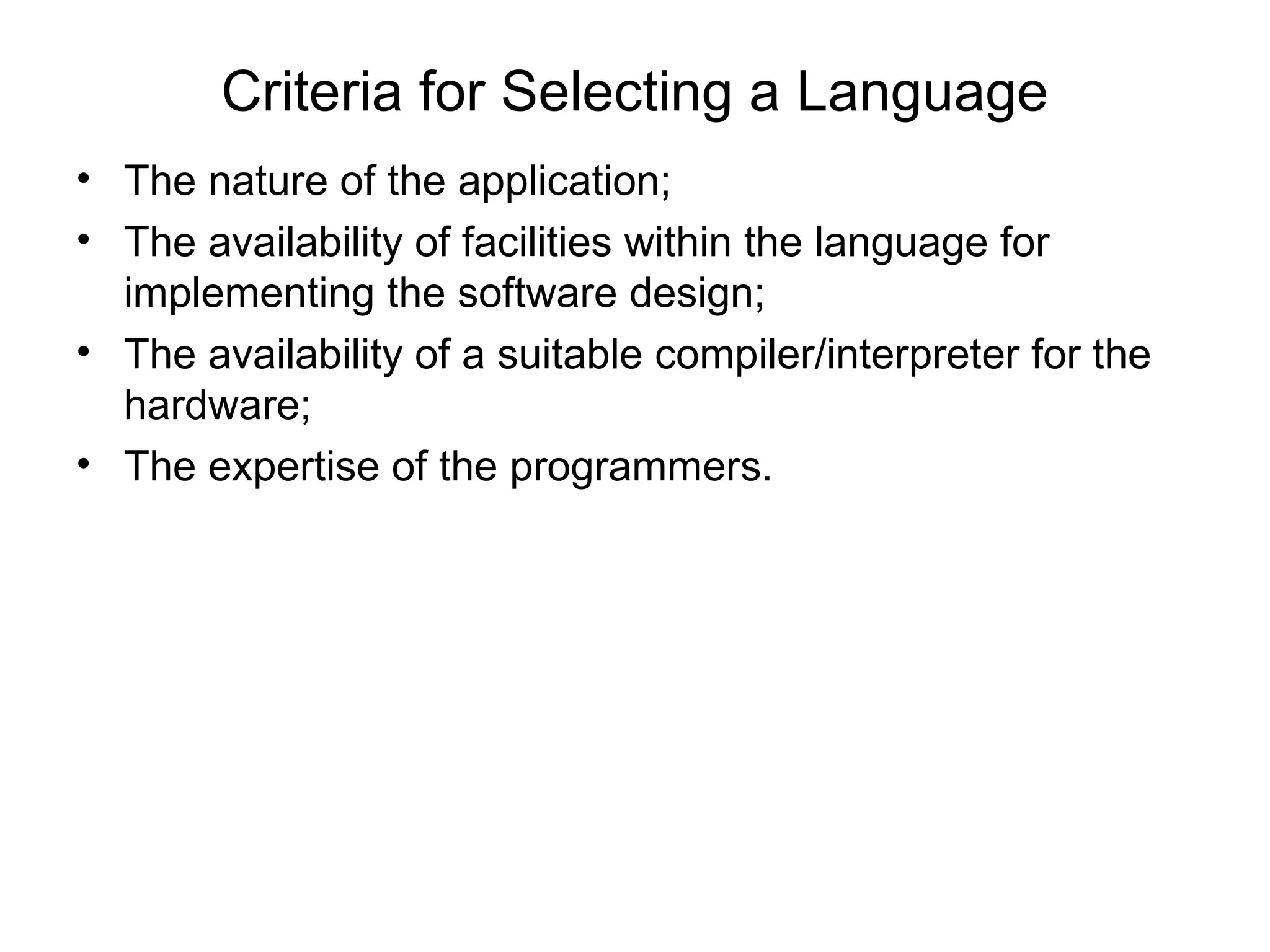 Criteria for Selecting a Language

• The nature of the application;
• The availability of facilities within the language for implementing the software design;
• The availability of a suitable compiler/interpreter for the hardware;
• The expertise of the programmers.